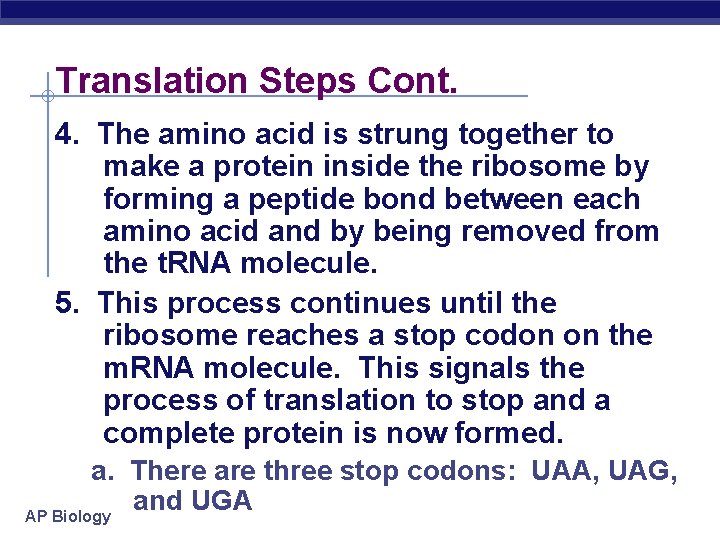 Translation Steps Cont.

4. The amino acid is strung together to make a protein inside the ribosome by forming a peptide bond between each amino acid and by being removed from the tRNA molecule.

5. This process continues until the ribosome reaches a stop codon on the mRNA molecule. This signals the process of translation to stop and a complete protein is now formed.

a. There are three stop codons: UAA, UAG, and UGA

AP Biology